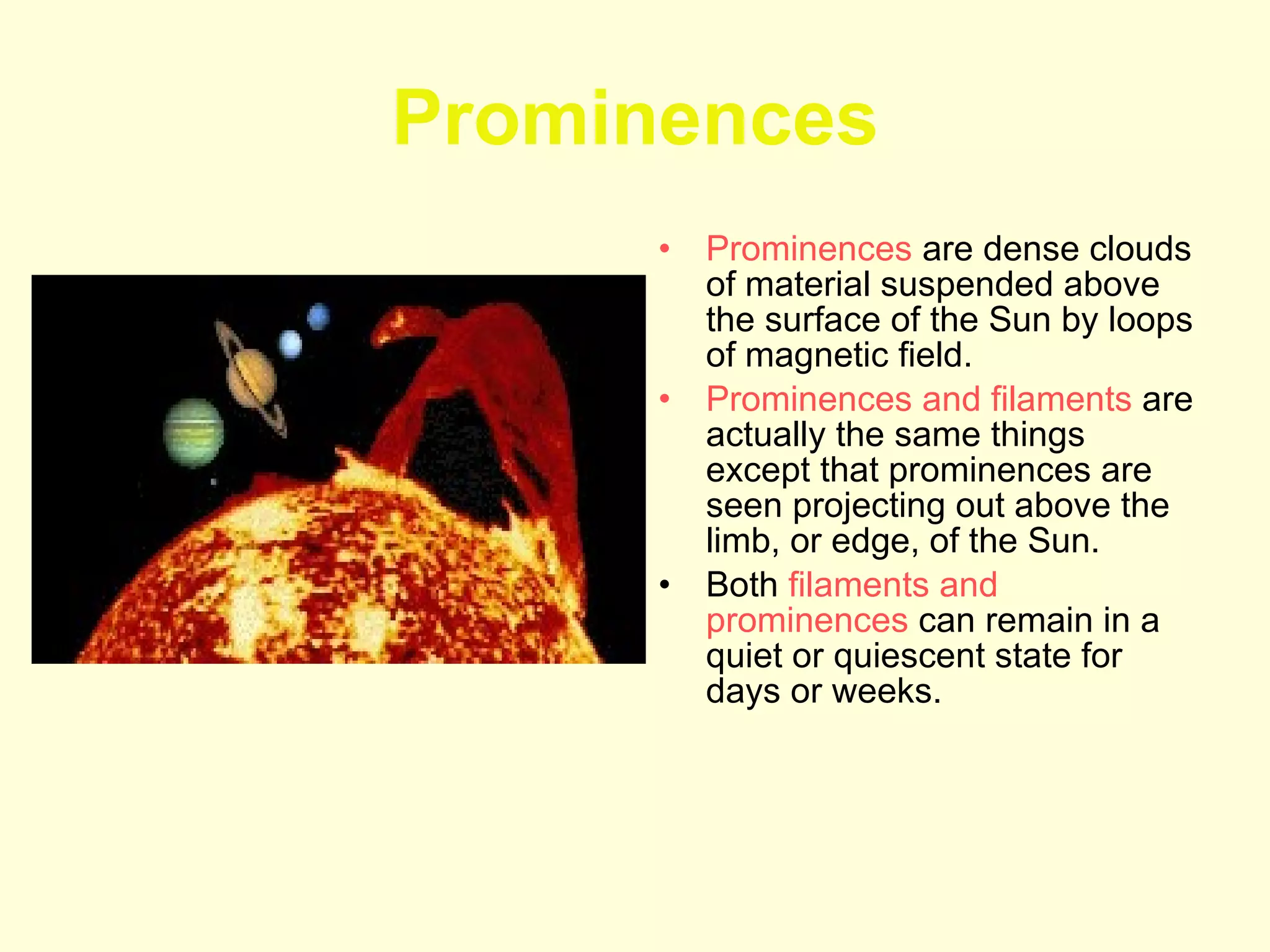 Prominences

• Prominences are dense clouds of material suspended above the surface of the Sun by loops of magnetic field.
• Prominences and filaments are actually the same things except that prominences are seen projecting out above the limb, or edge, of the Sun.
• Both filaments and prominences can remain in a quiet or quiescent state for days or weeks.